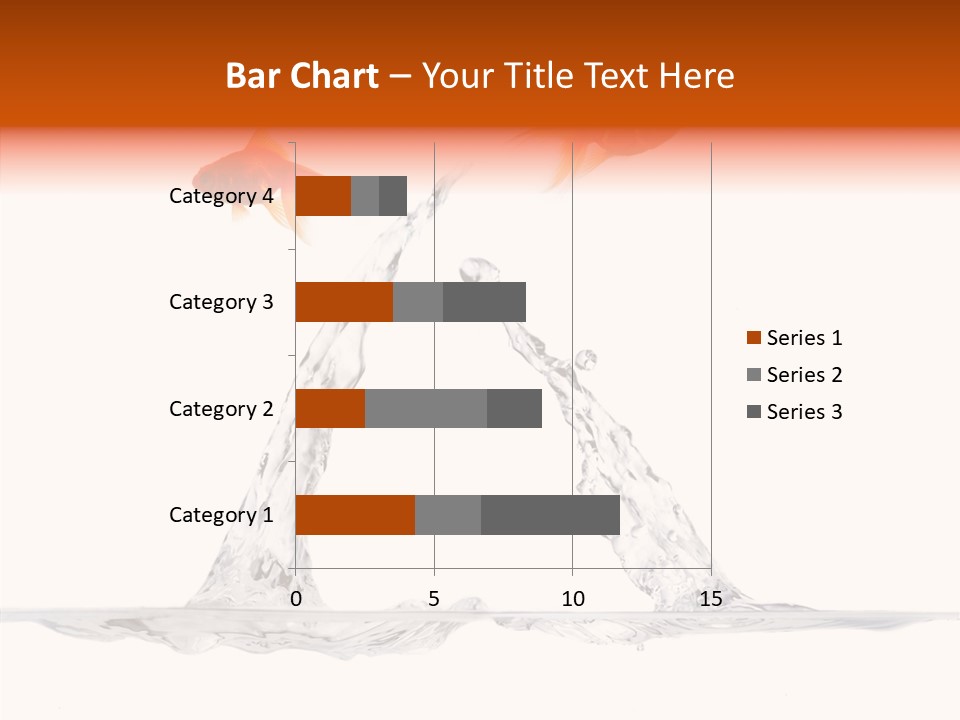 Bar Chart – Your Title Text Here

Category 4
Category 3
Category 2
Category 1

0
5
10
15

Series 1
Series 2
Series 3